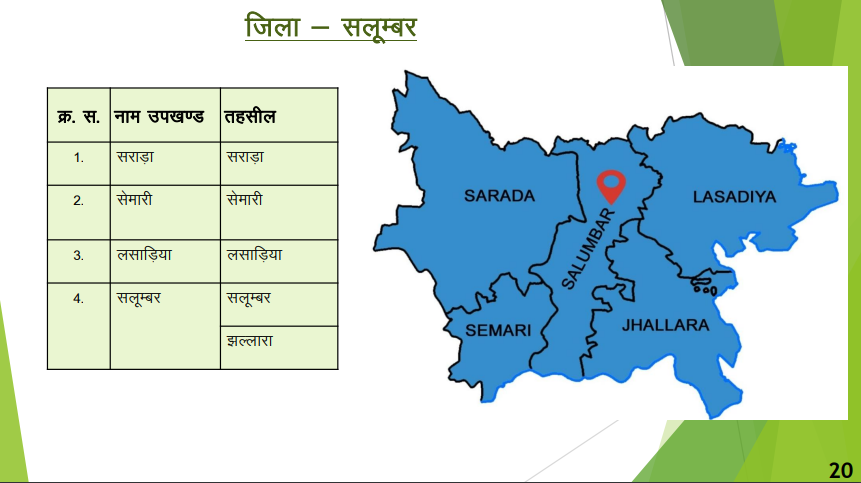 जिला – सलूम्बर

| क्र. स. | नाम उपखण्ड | तहसील |
|---|---|---|
| 1. | सराड़ा | सराड़ा |
| 2. | सेमारी | सेमारी |
| 3. | लसाड़िया | लसाड़िया |
| 4. | सलूम्बर | सलूम्बर |
| | | झल्लारा |

SARADA

SALUMBAR

LASADIYA

SEMARI

JHALLARA

20